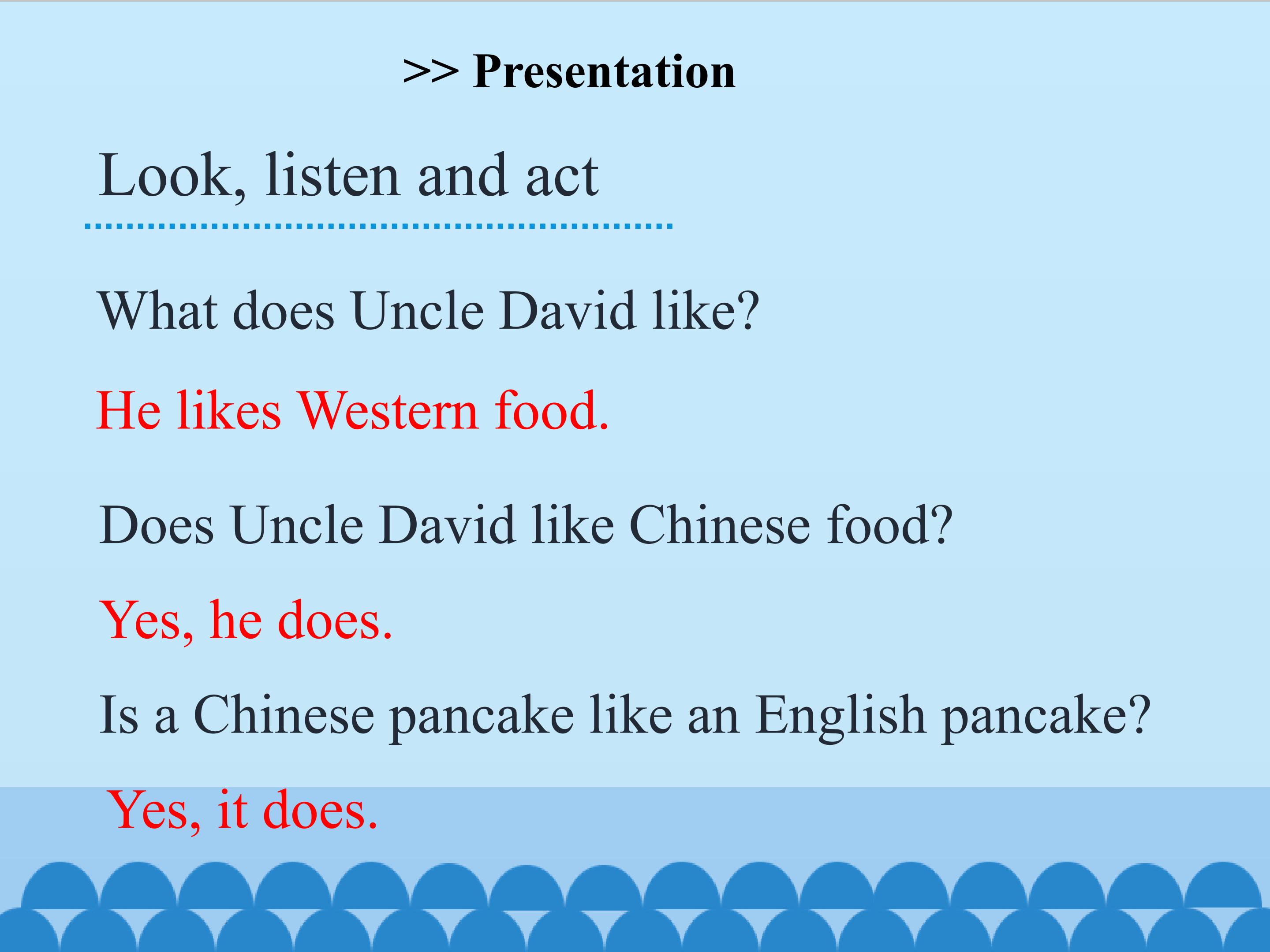 >> Presentation

Look, listen and act

What does Uncle David like?

He likes Western food.

Does Uncle David like Chinese food?

Yes, he does.

Is a Chinese pancake like an English pancake?

Yes, it does.